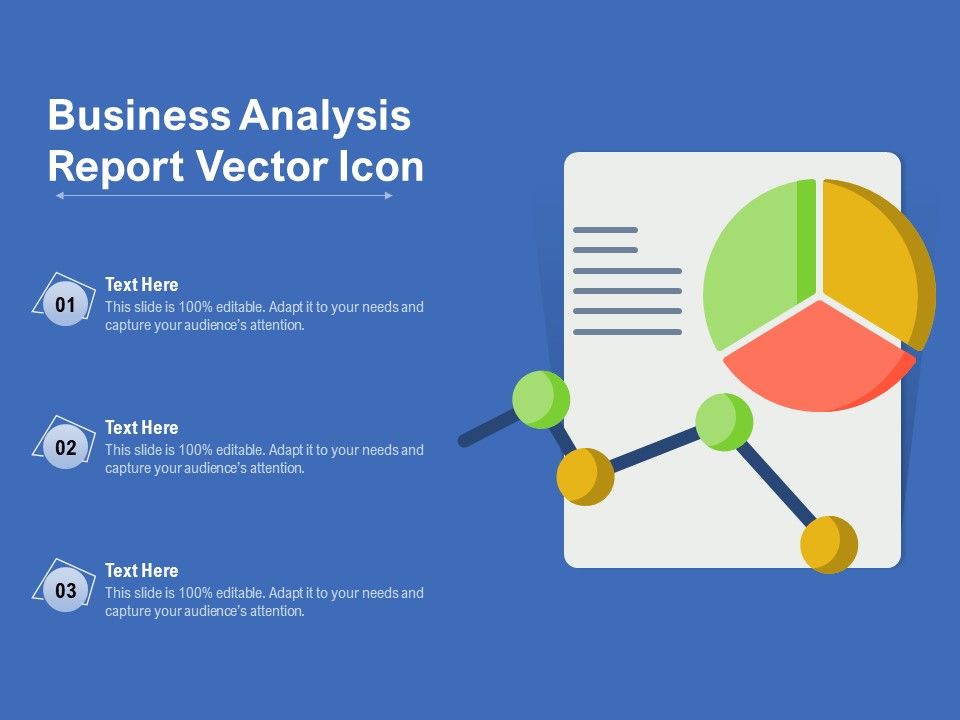 Business Analysis Report Vector Icon

01
Text Here
This slide is 100% editable. Adapt it to your needs and capture your audience's attention.

02
Text Here
This slide is 100% editable. Adapt it to your needs and capture your audience's attention.

03
Text Here
This slide is 100% editable. Adapt it to your needs and capture your audience's attention.